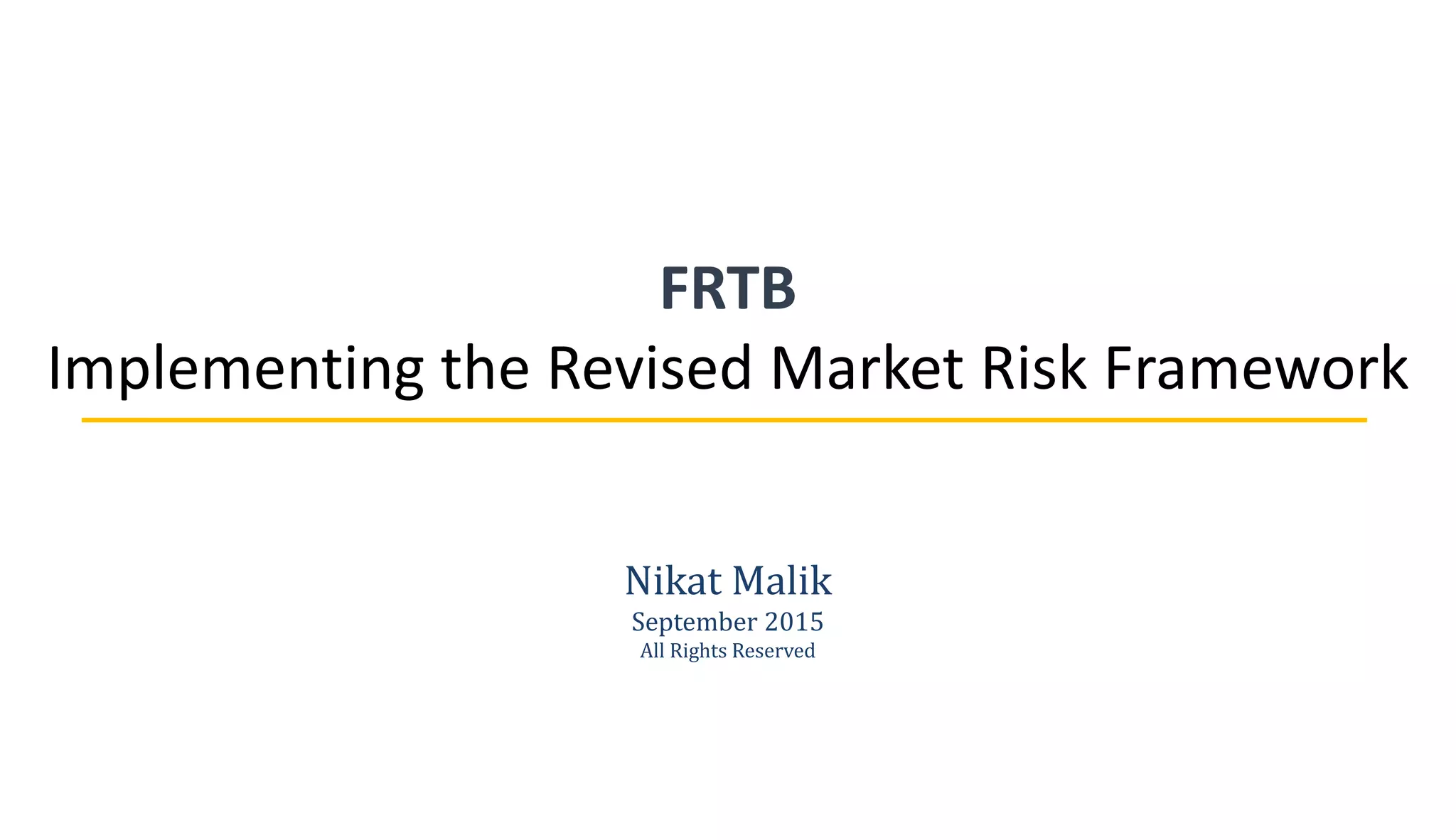 FRTB
Implementing the Revised Market Risk Framework

Nikat Malik
September 2015
All Rights Reserved